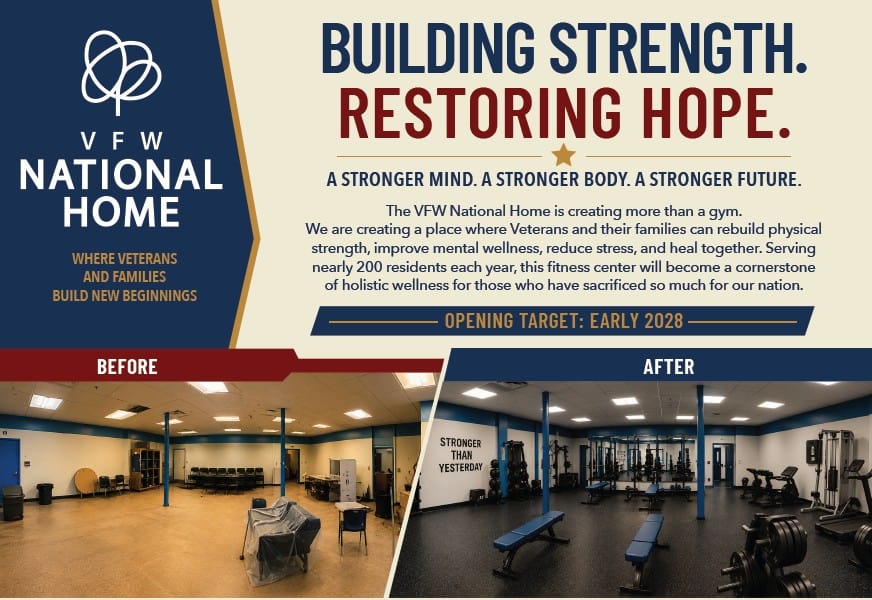 VFW
NATIONAL HOME

WHERE VETERANS AND FAMILIES BUILD NEW BEGINNINGS

BUILDING STRENGTH.
RESTORING HOPE.

A STRONGER MIND. A STRONGER BODY. A STRONGER FUTURE.

The VFW National Home is creating more than a gym.
We are creating a place where Veterans and their families can rebuild physical strength, improve mental wellness, reduce stress, and heal together. Serving nearly 200 residents each year, this fitness center will become a cornerstone of holistic wellness for those who have sacrificed so much for our nation.

OPENING TARGET: EARLY 2028

BEFORE

AFTER

STRONGER THAN YESTERDAY